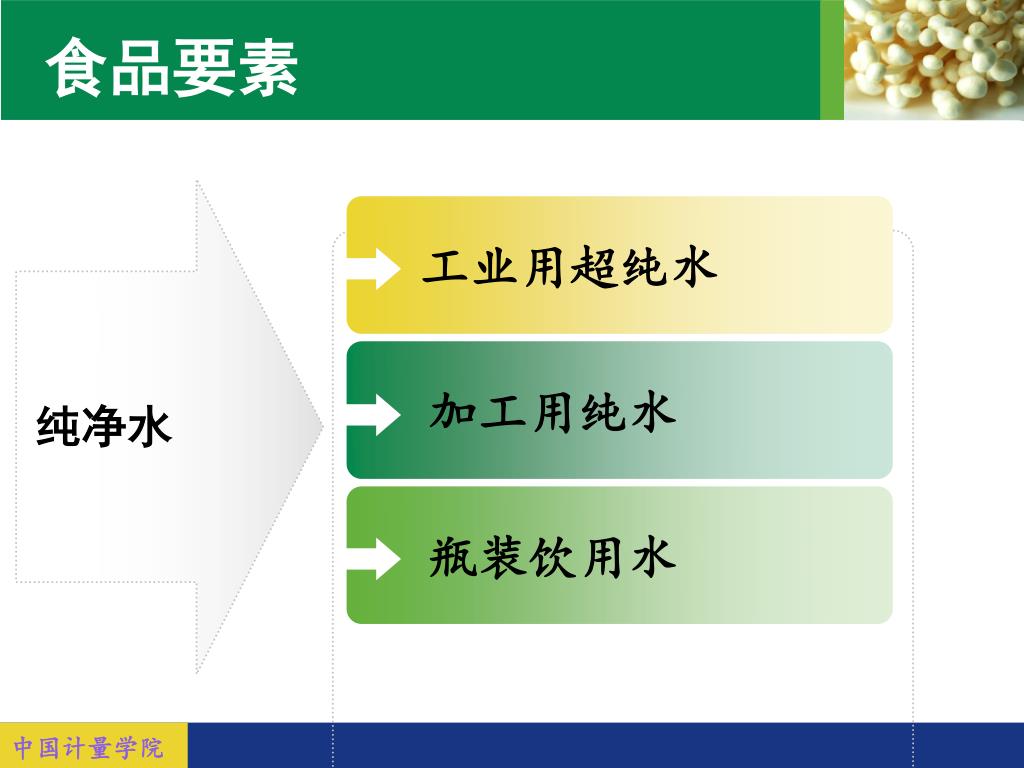 食品要素

纯净水

工业用超纯水

加工用纯水

瓶装饮用水

中国计量学院